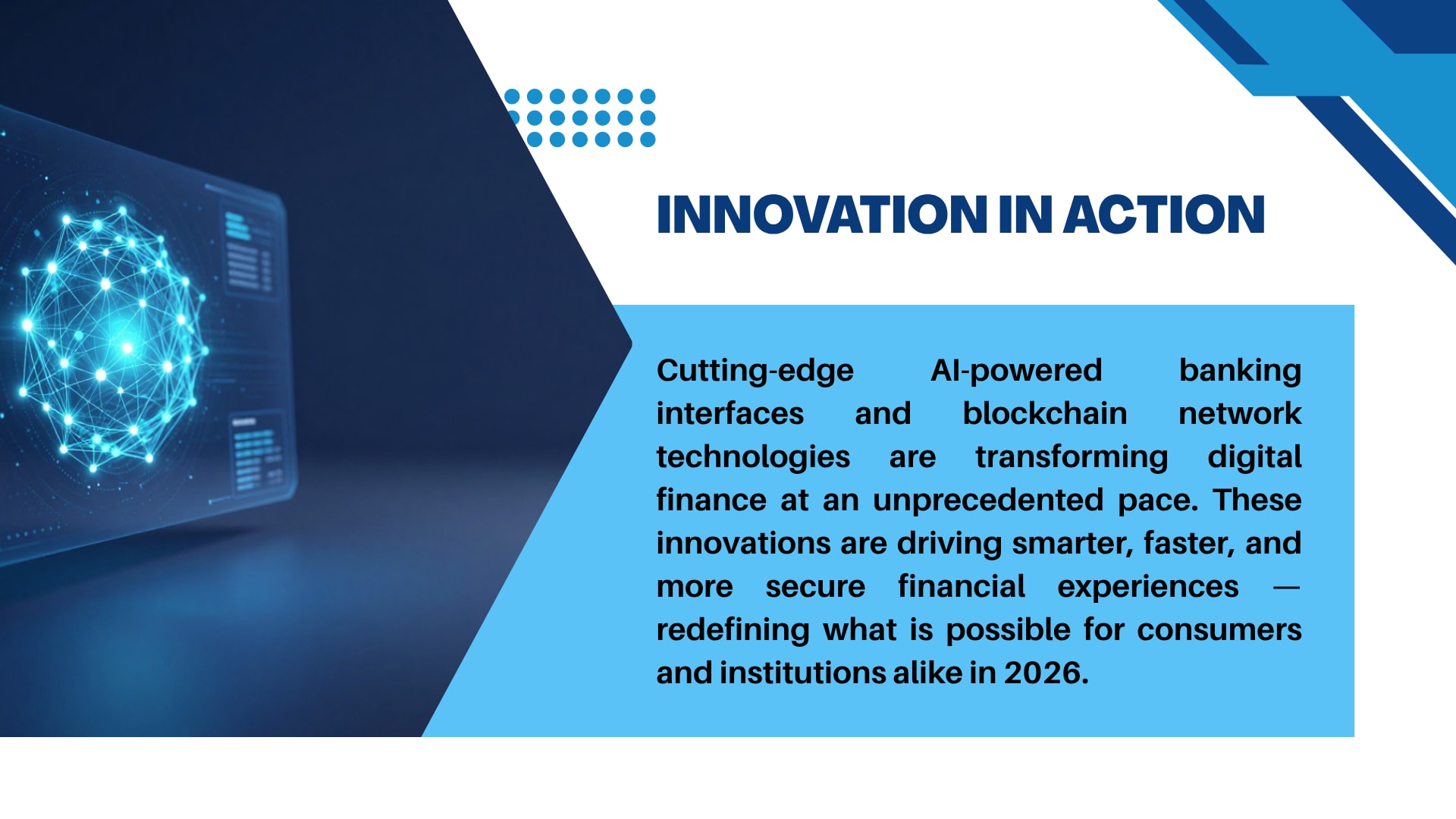 INNOVATION IN ACTION

Cutting-edge AI-powered banking interfaces and blockchain network technologies are transforming digital finance at an unprecedented pace. These innovations are driving smarter, faster, and more secure financial experiences — redefining what is possible for consumers and institutions alike in 2026.